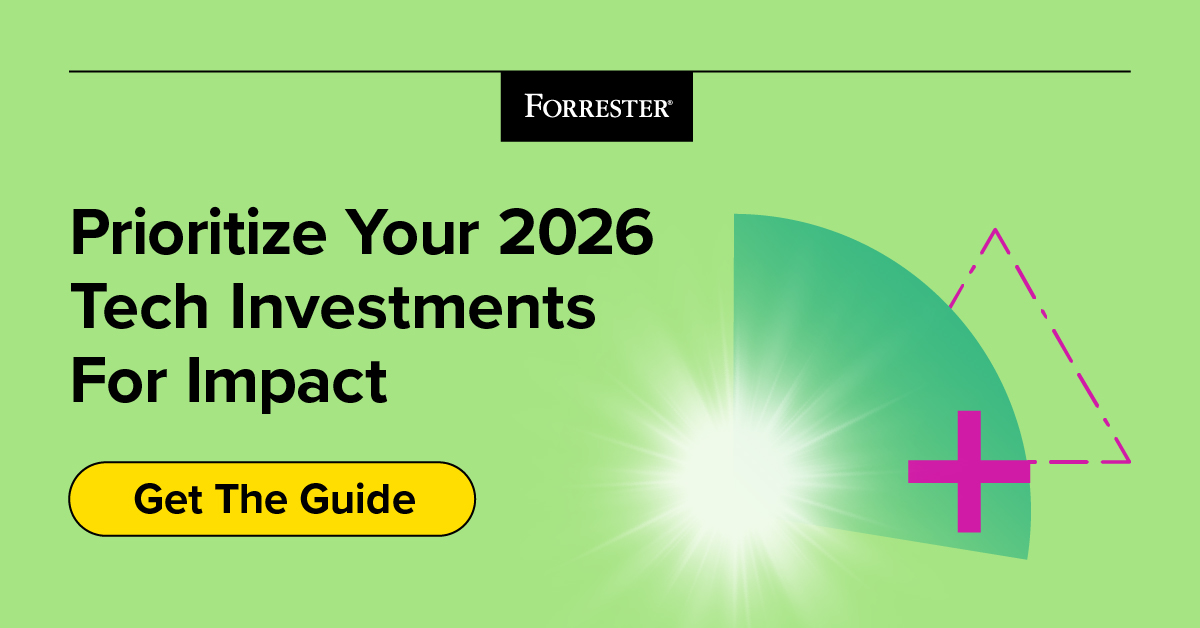 FORRESTER®

Prioritize Your 2026 Tech Investments For Impact

Get The Guide